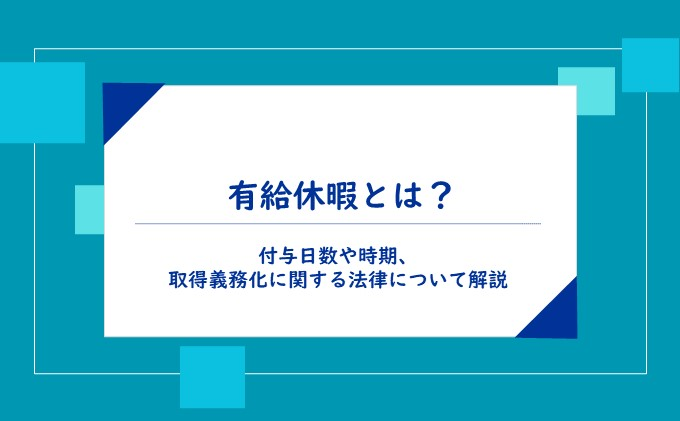 有給休暇とは？

付与日数や時期、
取得義務化に関する法律について解説